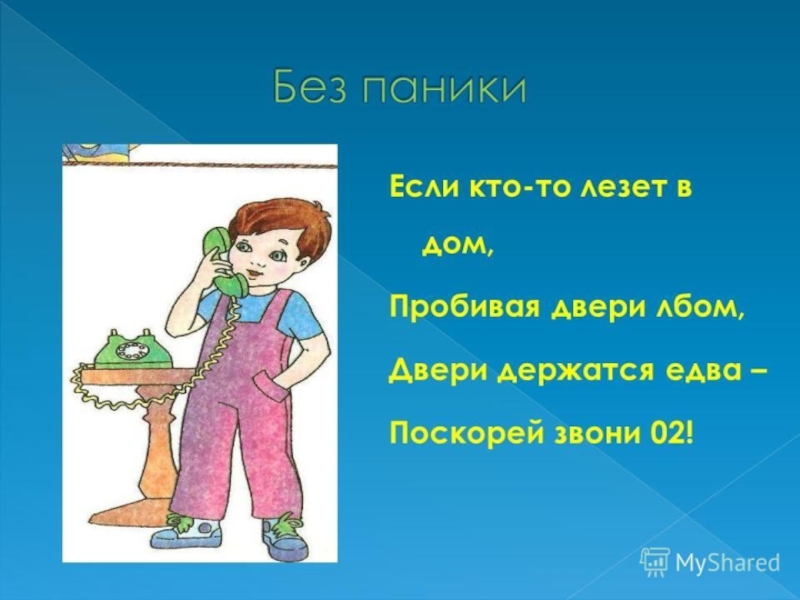 Без паники

Если кто-то лезет в дом,

Пробивая двери лбом,

Двери держатся едва –

Поскорей звони 02!

MyShared